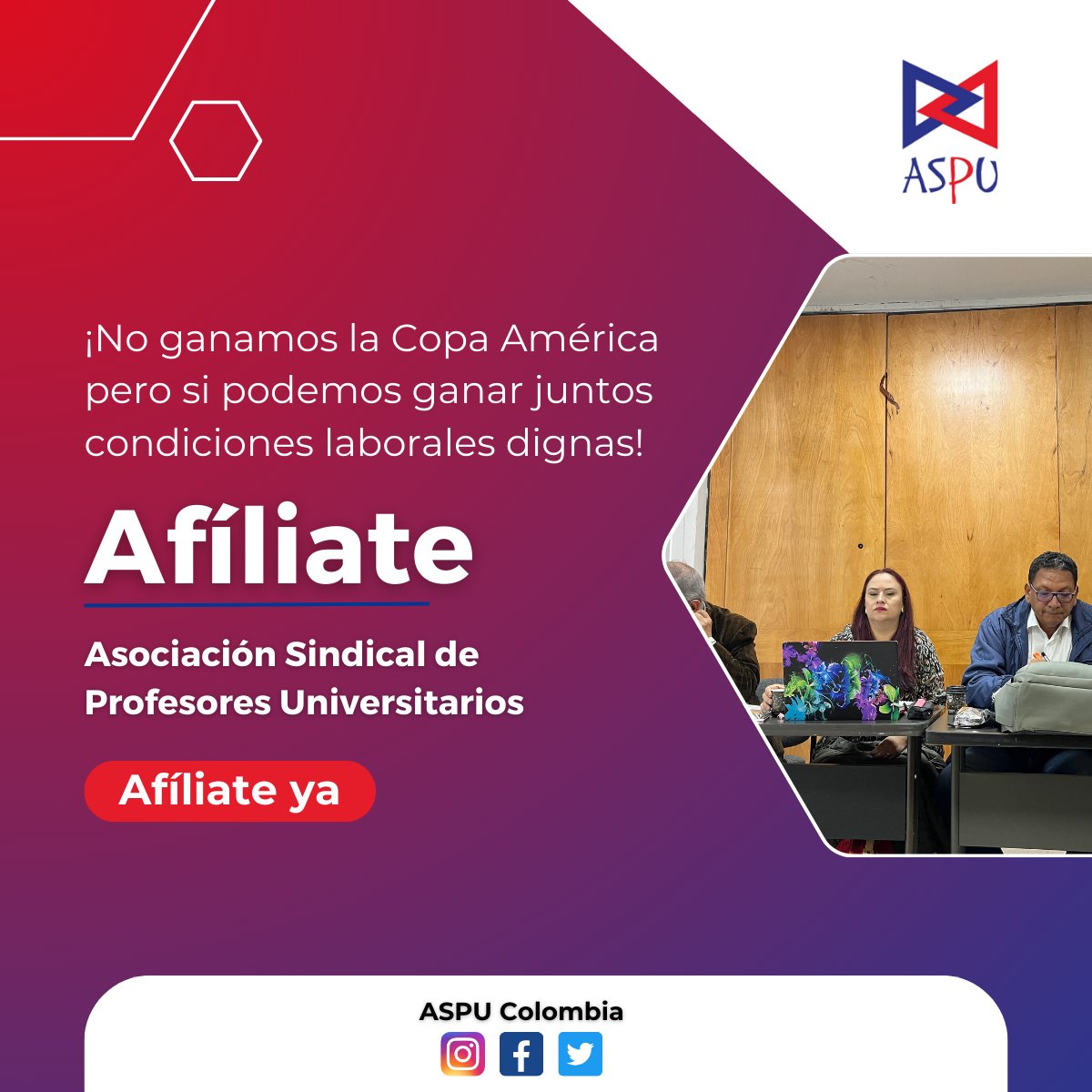 ASPU

¡No ganamos la Copa América pero si podemos ganar juntos condiciones laborales dignas!

Afíliate

Asociación Sindical de Profesores Universitarios

Afíliate ya

ASPU Colombia